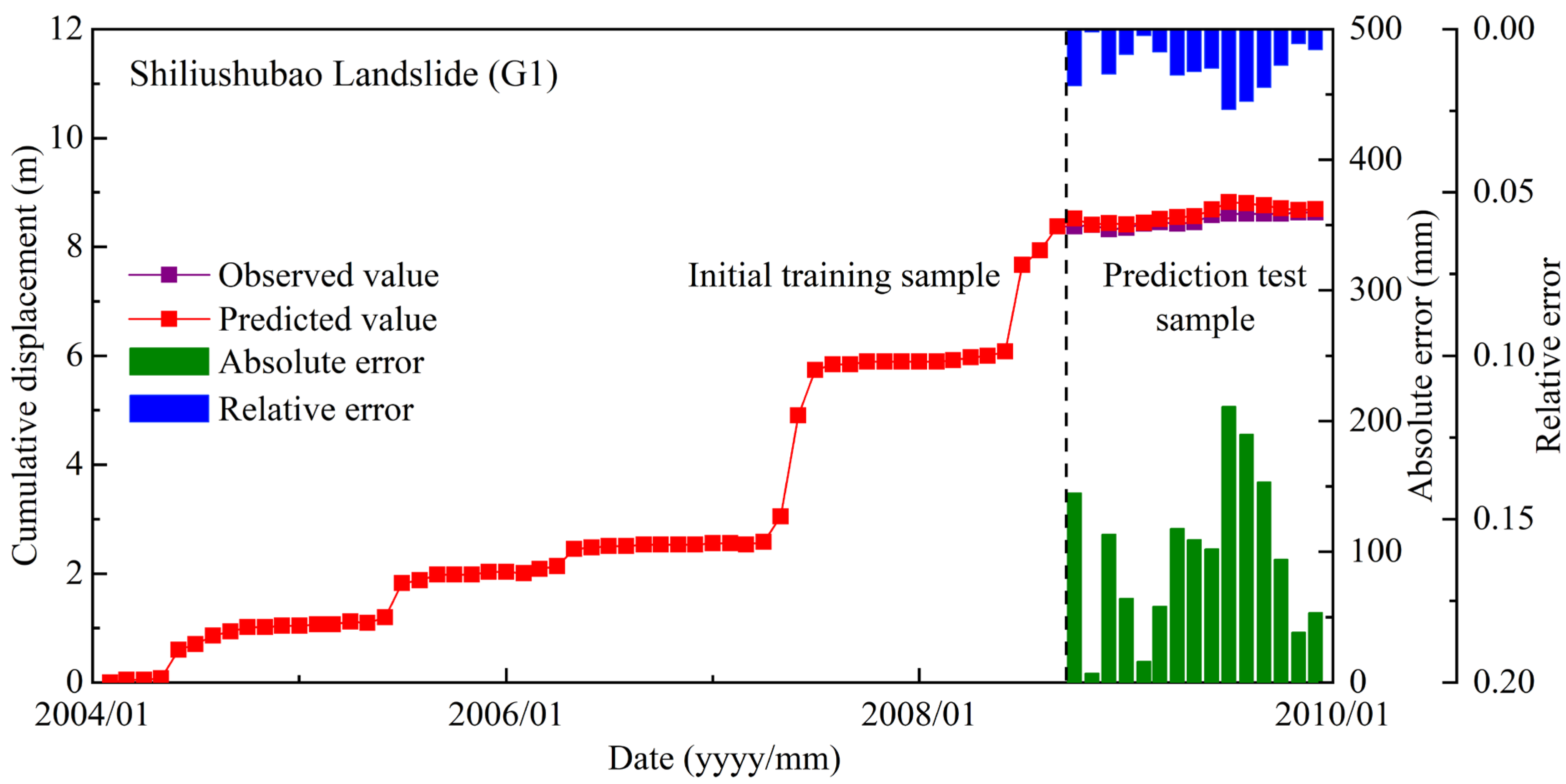 Shiliushubao Landslide (G1)

Observed value
Predicted value
Absolute error
Relative error

Initial training sample

Prediction test sample

Cumulative displacement (m)

12
10
8
6
4
2
0

2004/01
2006/01
2008/01
2010/01

Date (yyyy/mm)

500
400
300
200
100
0

Absolute error (mm)

0.00
0.05
0.10
0.15
0.20

Relative error